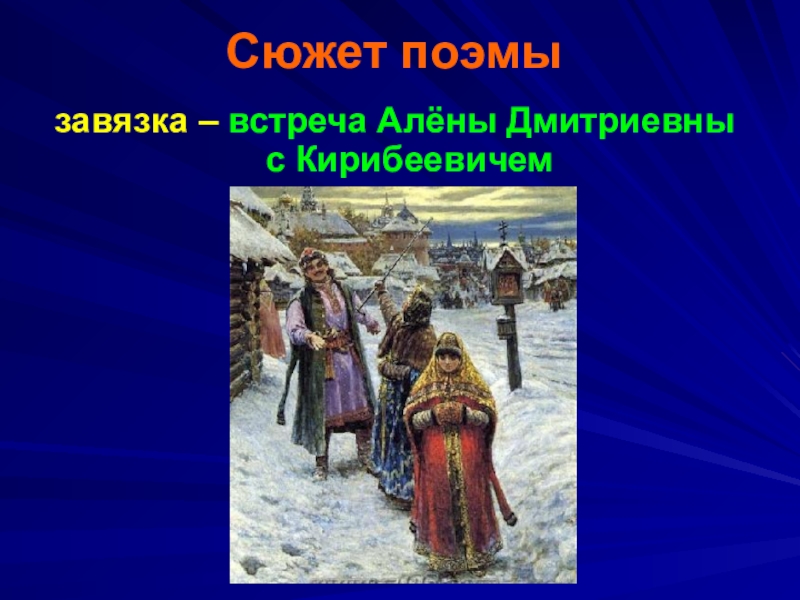 Сюжет поэмы

завязка – встреча Алёны Дмитриевны с Кирибеевичем